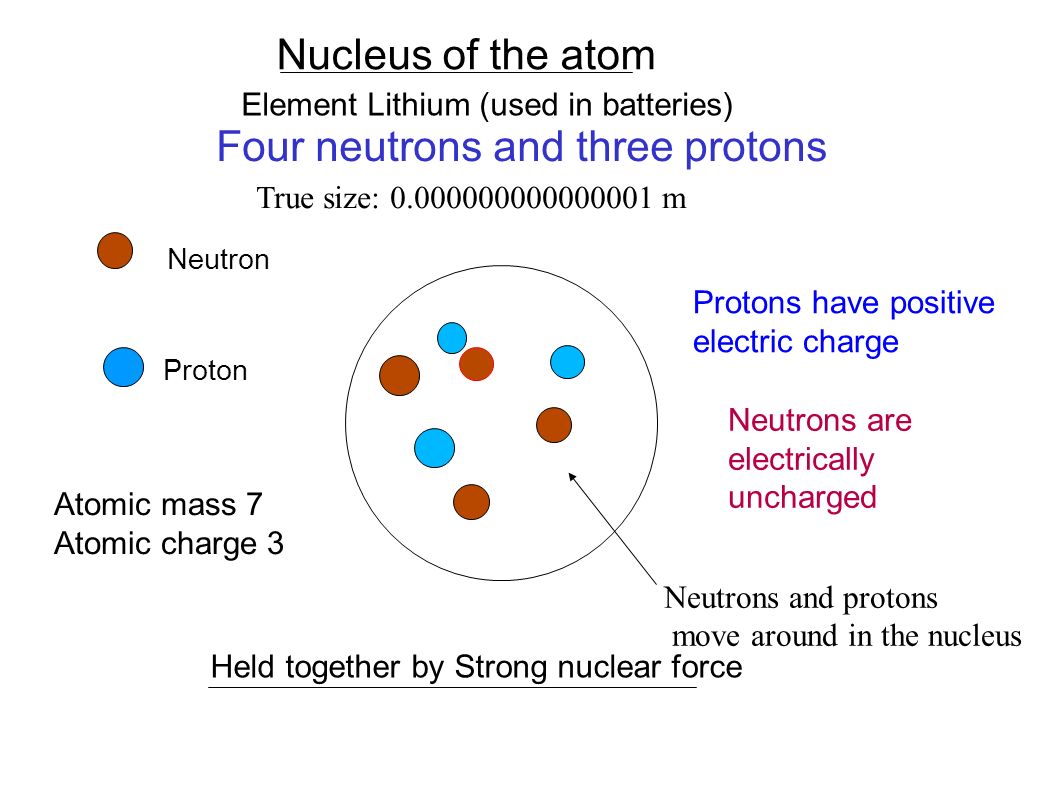 Nucleus of the atom

Element Lithium (used in batteries)

Four neutrons and three protons

True size: 0.000000000000001 m

Neutron

Proton

Protons have positive electric charge

Neutrons are electrically uncharged

Atomic mass 7
Atomic charge 3

Neutrons and protons move around in the nucleus

Held together by Strong nuclear force